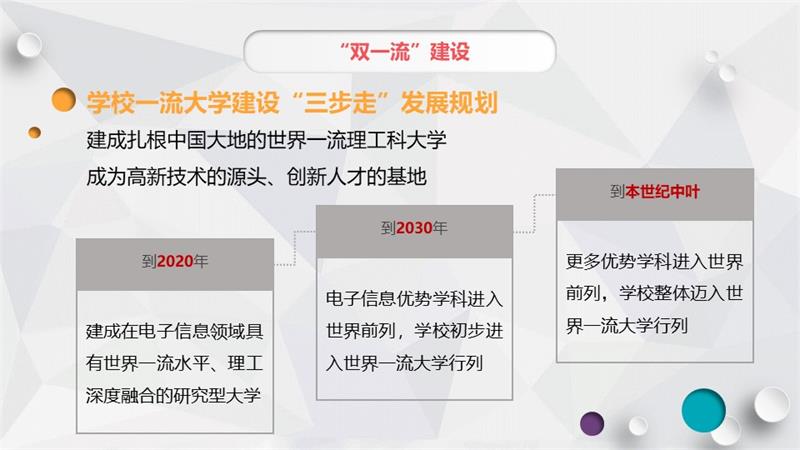 “双一流”建设

学校一流大学建设“三步走”发展规划

建成扎根中国大地的世界一流理工科大学

成为高新技术的源头、创新人才的基地

到2020年

建成在电子信息领域具有世界一流水平、理工深度融合的研究型大学

到2030年

电子信息优势学科进入世界前列，学校初步进入世界一流大学行列

到本世纪中叶

更多优势学科进入世界前列，学校整体迈入世界一流大学行列